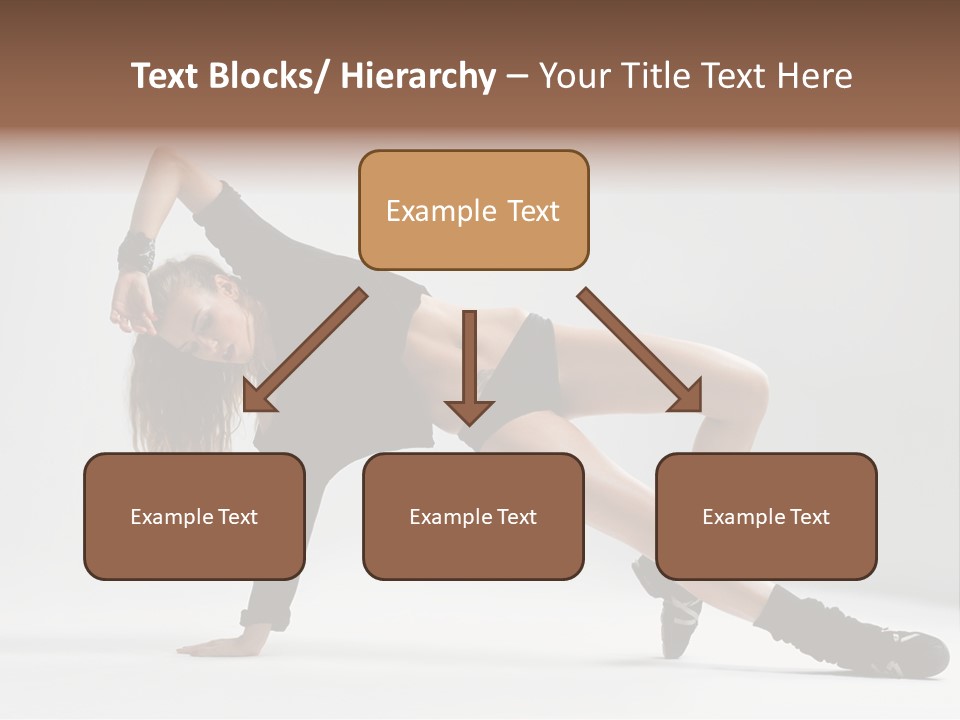 Text Blocks/ Hierarchy – Your Title Text Here

Example Text

Example Text

Example Text

Example Text